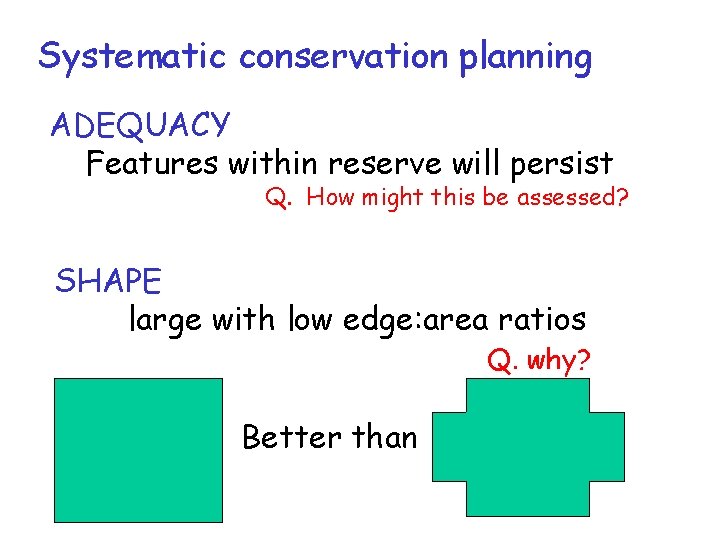 Systematic conservation planning

ADEQUACY

Features within reserve will persist

Q. How might this be assessed?

SHAPE

large with low edge:area ratios

Q. why?

Better than